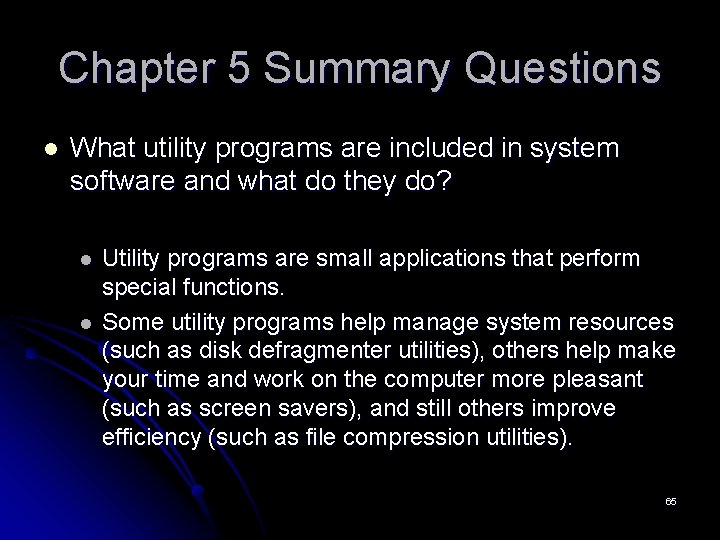 Chapter 5 Summary Questions

- What utility programs are included in system software and what do they do?
  - Utility programs are small applications that perform special functions.
  - Some utility programs help manage system resources (such as disk defragmenter utilities), others help make your time and work on the computer more pleasant (such as screen savers), and still others improve efficiency (such as file compression utilities).

65